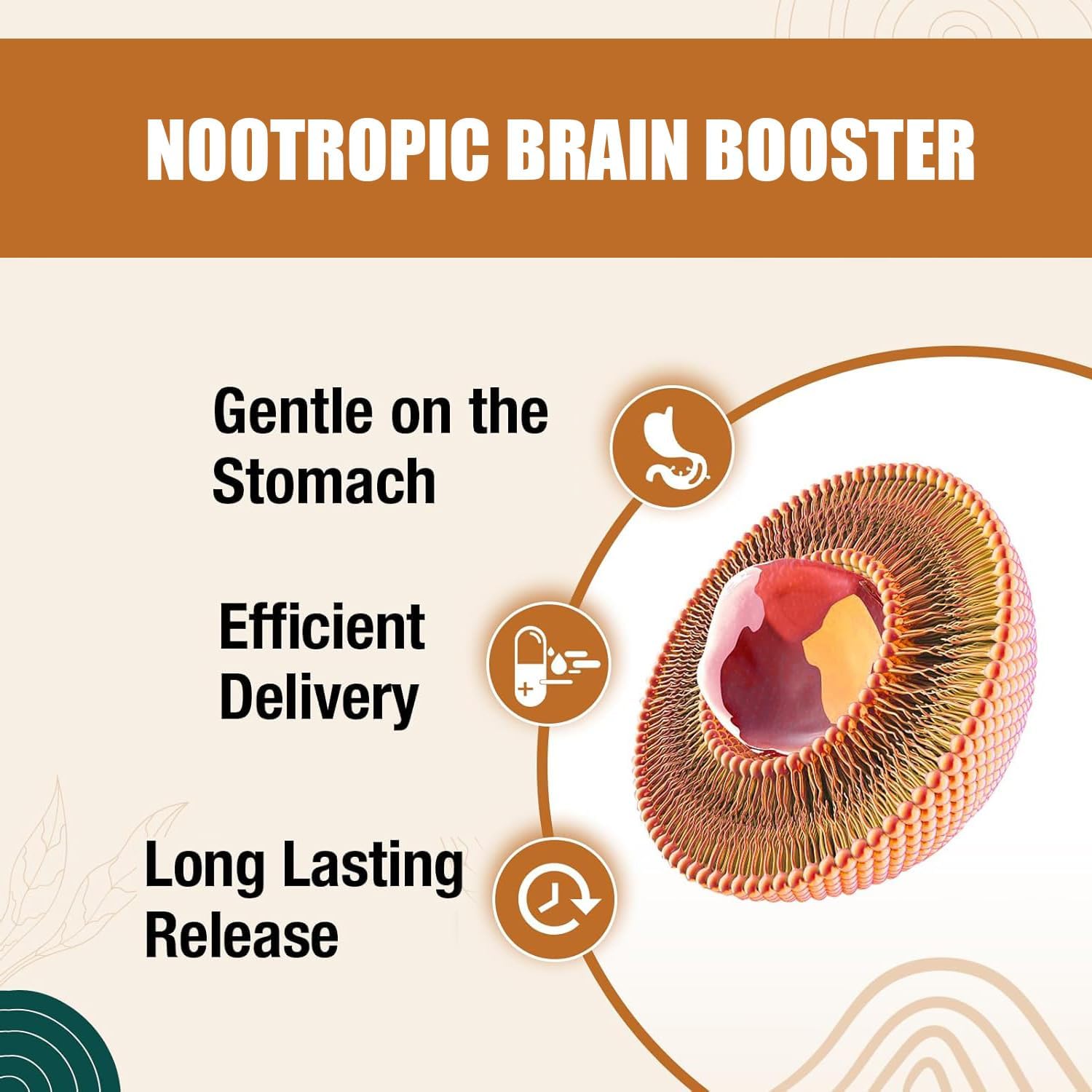 NOOTROPIC BRAIN BOOSTER

Gentle on the Stomach

Efficient Delivery

Long Lasting Release